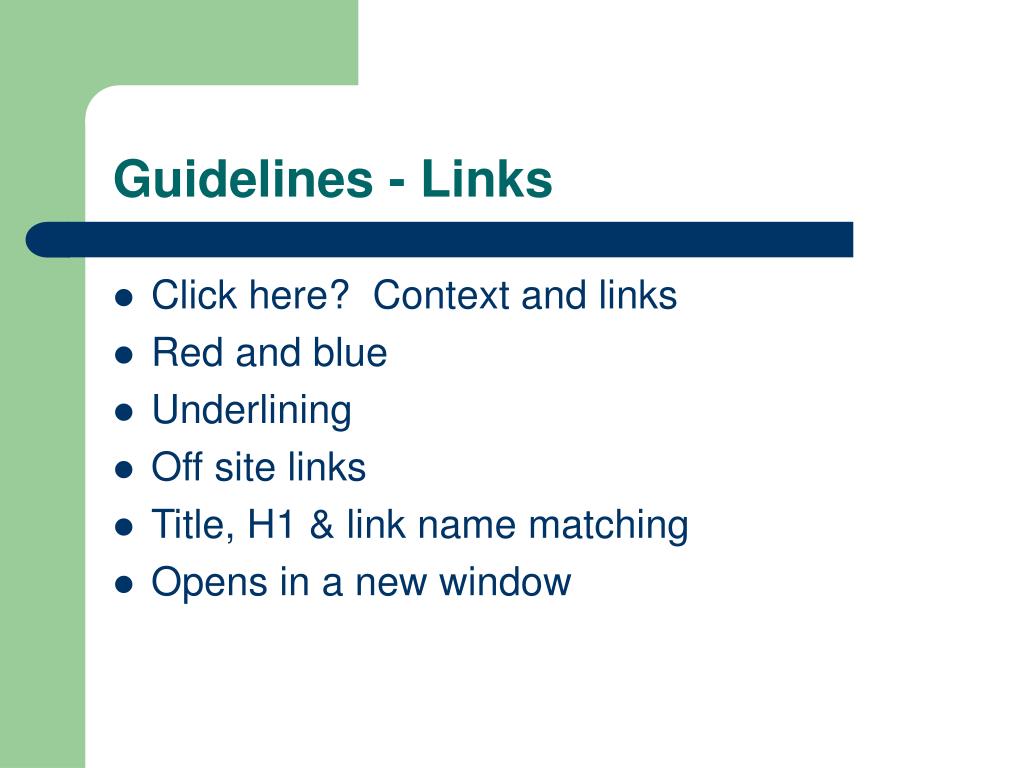 Guidelines - Links

- Click here?  Context and links
- Red and blue
- Underlining
- Off site links
- Title, H1 & link name matching
- Opens in a new window